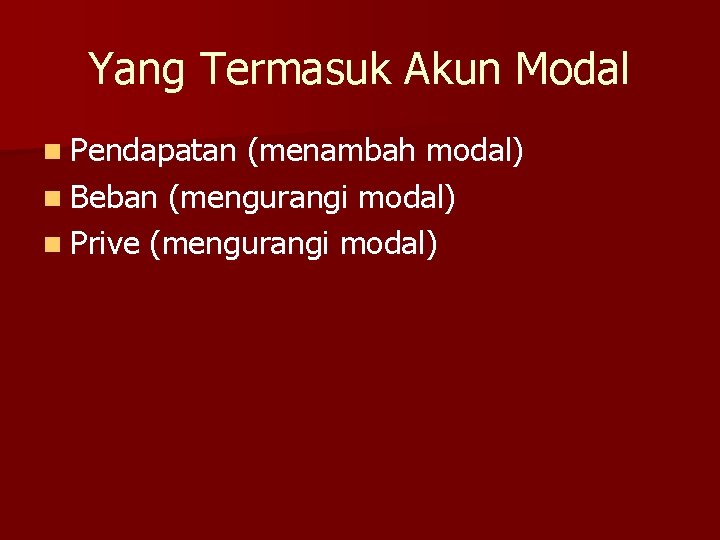 Yang Termasuk Akun Modal

- Pendapatan (menambah modal)
- Beban (mengurangi modal)
- Prive (mengurangi modal)